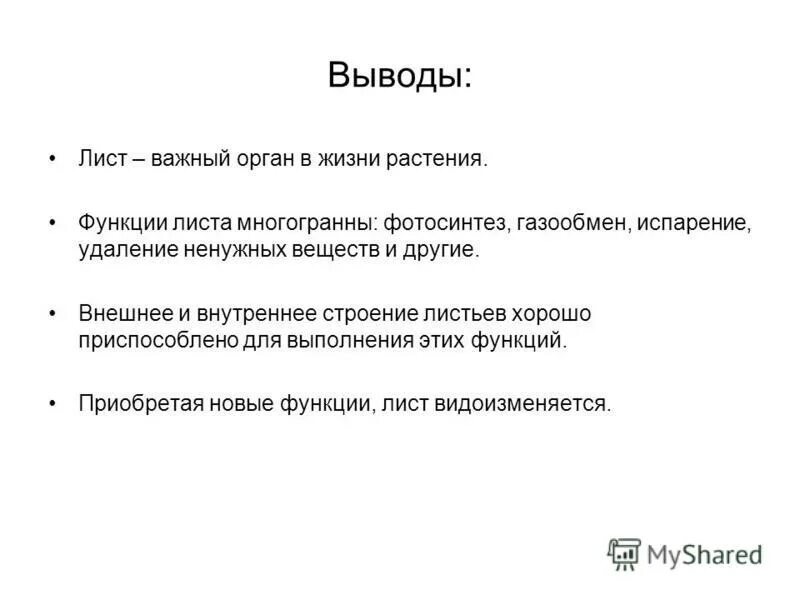 Выводы:

• Лист – важный орган в жизни растения.

• Функции листа многогранны: фотосинтез, газообмен, испарение, удаление ненужных веществ и другие.

• Внешнее и внутреннее строение листьев хорошо приспособлено для выполнения этих функций.

• Приобретая новые функции, лист видоизменяется.

MyShared